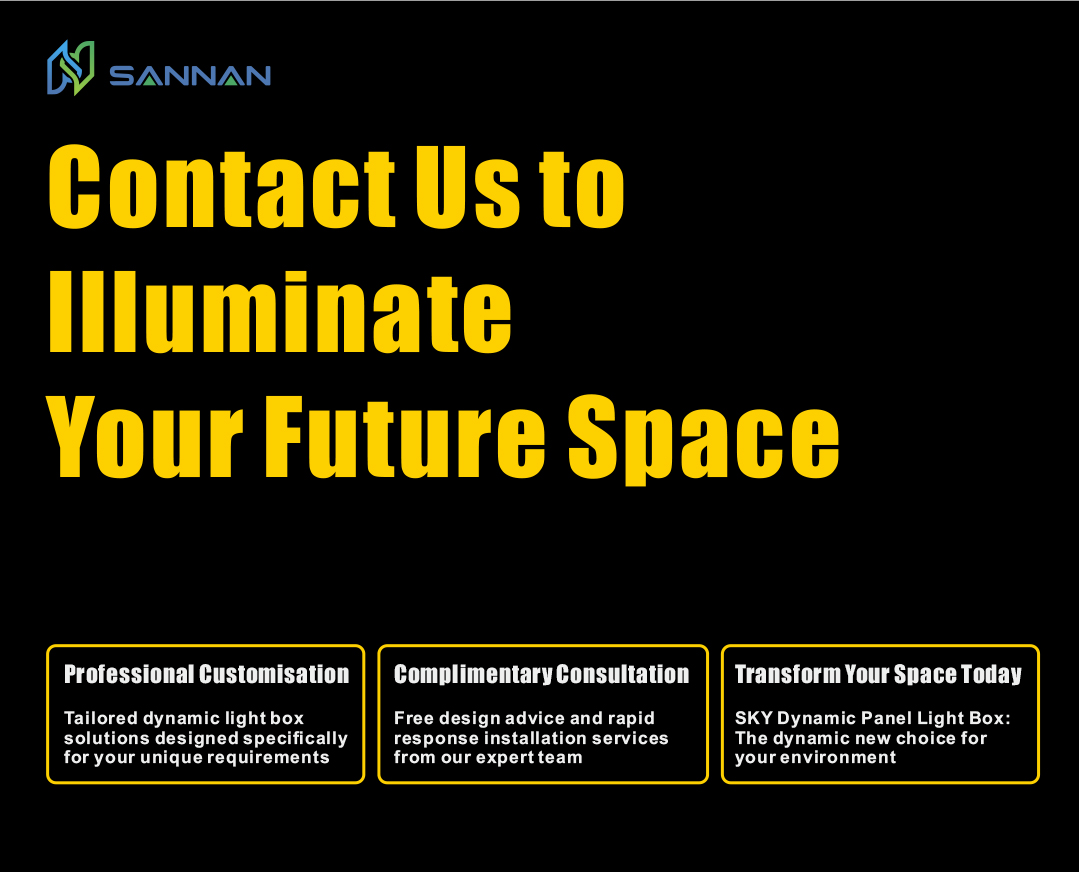 SANNAN

Contact Us to Illuminate Your Future Space

Professional Customisation

Tailored dynamic light box solutions designed specifically for your unique requirements

Complimentary Consultation

Free design advice and rapid response installation services from our expert team

Transform Your Space Today

SKY Dynamic Panel Light Box: The dynamic new choice for your environment